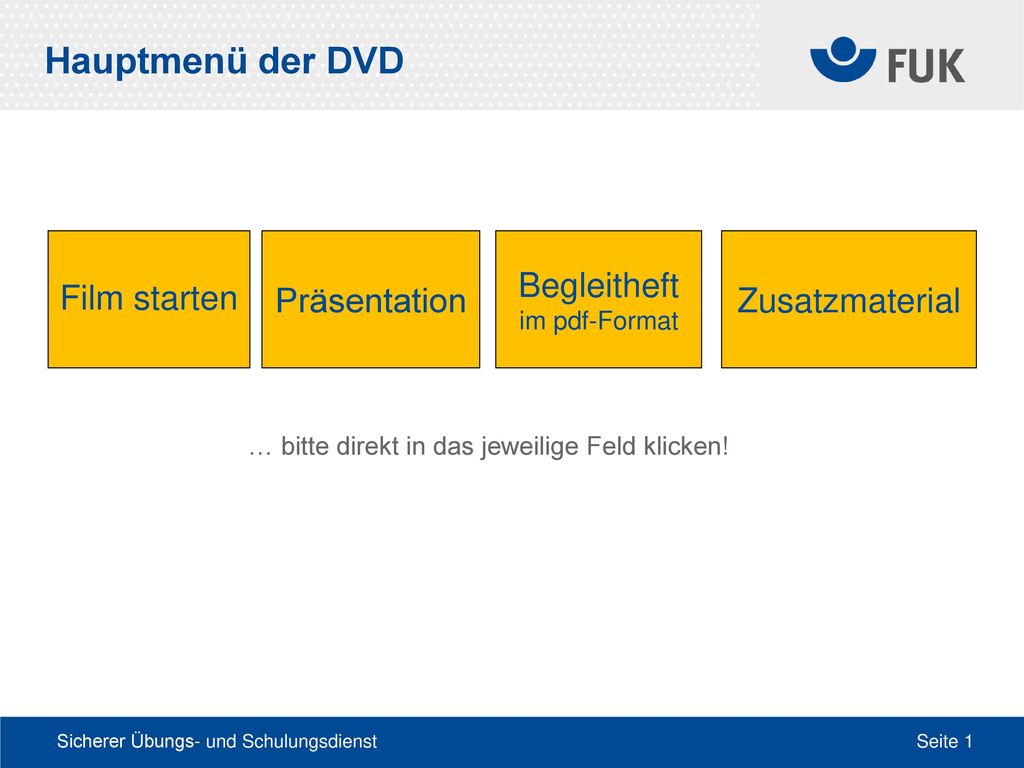 Hauptmenü der DVD

FUK

Film starten

Präsentation

Begleitheft
im pdf-Format

Zusatzmaterial

… bitte direkt in das jeweilige Feld klicken!

Sicherer Übungs- und Schulungsdienst

Seite 1